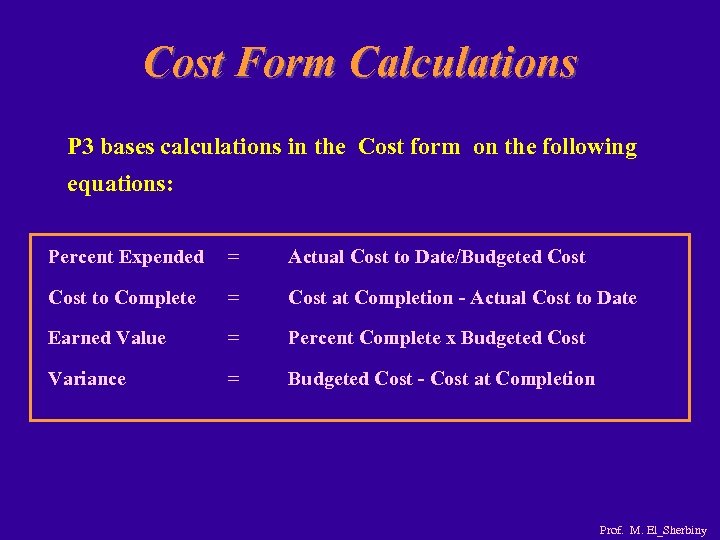 Cost Form Calculations

P3 bases calculations in the Cost form on the following equations:

Percent Expended = Actual Cost to Date/Budgeted Cost

Cost to Complete = Cost at Completion - Actual Cost to Date

Earned Value = Percent Complete x Budgeted Cost

Variance = Budgeted Cost - Cost at Completion

Prof. M. El_Sherbiny